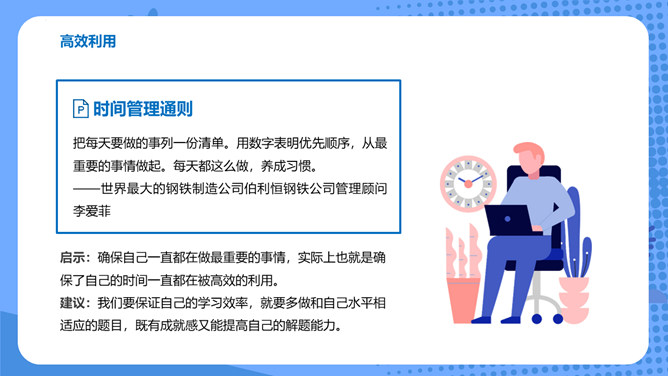 高效利用

时间管理通则

把每天要做的事列一份清单。用数字表明优先顺序，从最重要的事情做起。每天都这么做，养成习惯。
——世界最大的钢铁制造公司伯利恒钢铁公司管理顾问李爱菲

启示：确保自己一直都在做最重要的事情，实际上也就是确保了自己的时间一直都在被高效的利用。
建议：我们要保证自己的学习效率，就要多做和自己水平相适应的题目，既有成就感又能提高自己的解题能力。